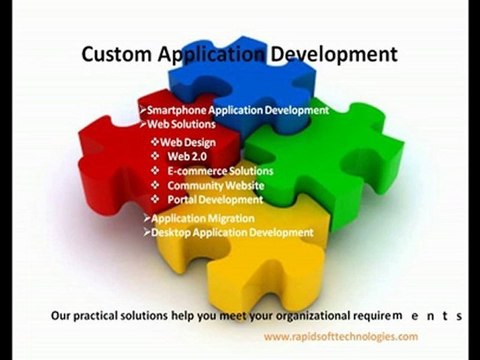 Custom Application Development

➢Smartphone Application Development
➢Web Solutions
❖Web Design
❖ Web 2.0
❖ E-commerce Solutions
❖ Community Website
❖ Portal Development
➢Application Migration
➢Desktop Application Development

Our practical solutions help you meet your organizational requirem e n t s

www.rapidsofttechnologies.com